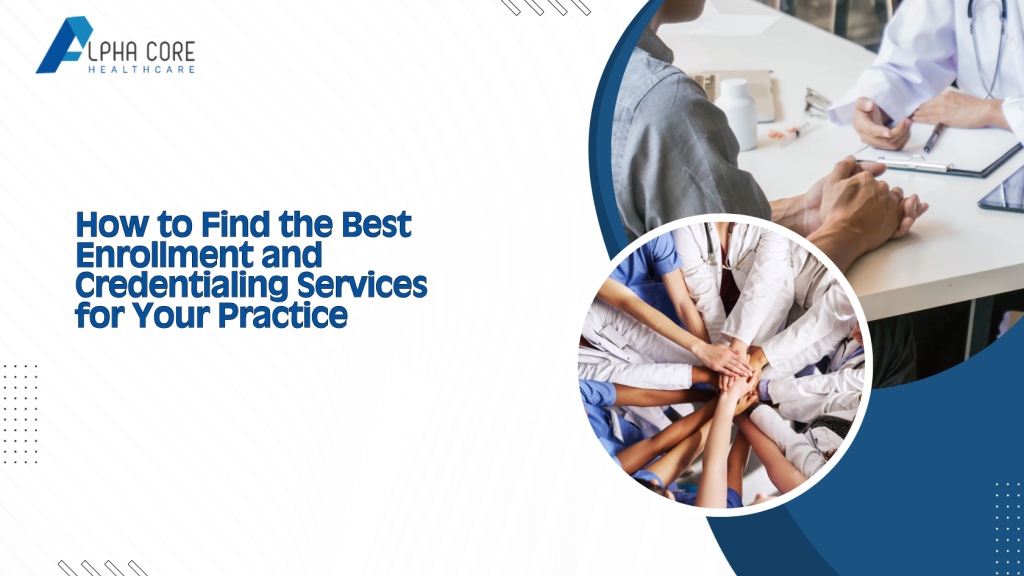 ALPHA CORE
HEALTHCARE

How to Find the Best Enrollment and Credentialing Services for Your Practice